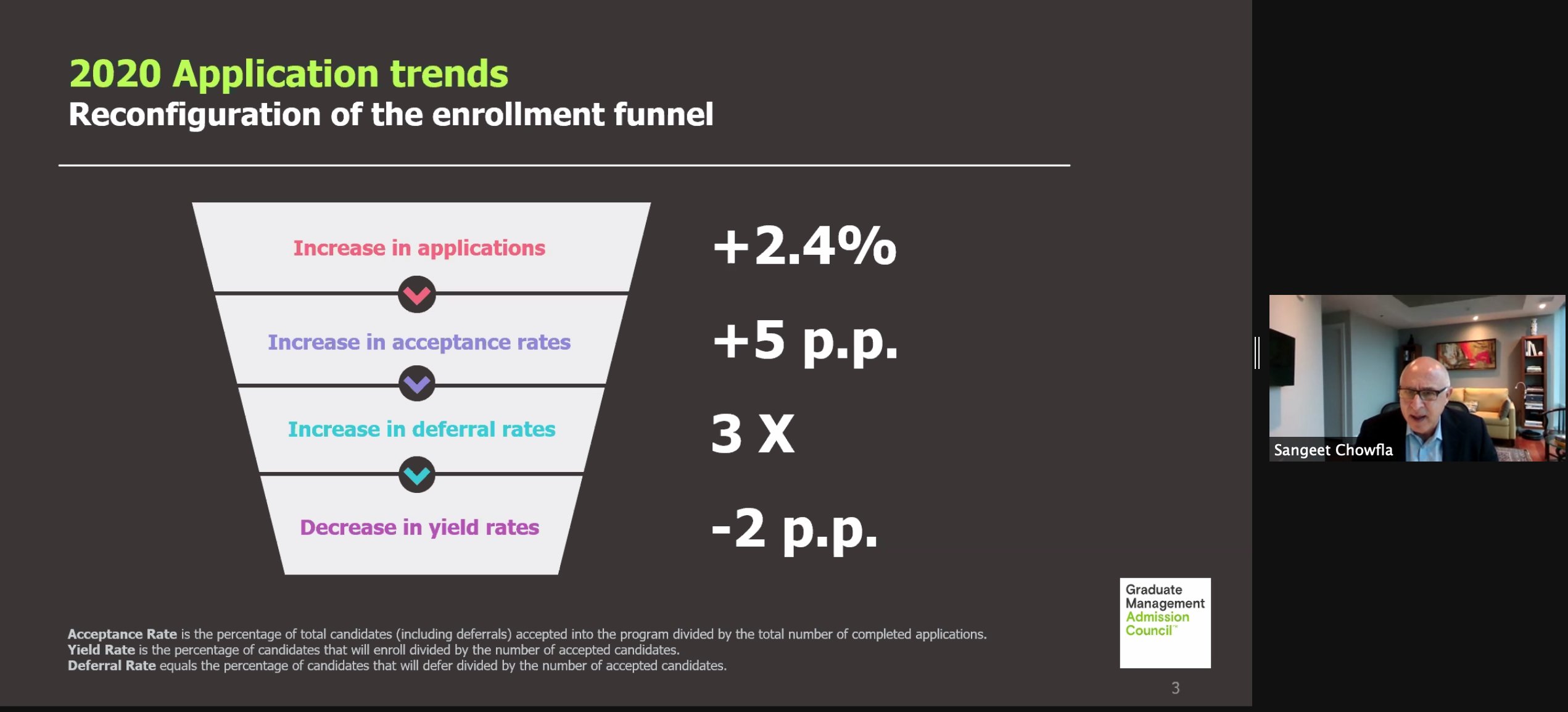 2020 Application trends
Reconfiguration of the enrollment funnel

Increase in applications
+2.4%

Increase in acceptance rates
+5 p.p.

Increase in deferral rates
3 X

Decrease in yield rates
-2 p.p.

Acceptance Rate is the percentage of total candidates (including deferrals) accepted into the program divided by the total number of completed applications.
Yield Rate is the percentage of candidates that will enroll divided by the number of accepted candidates.
Deferral Rate equals the percentage of candidates that will defer divided by the number of accepted candidates.

Graduate Management Admission Council™

3

Sangeet Chowfla